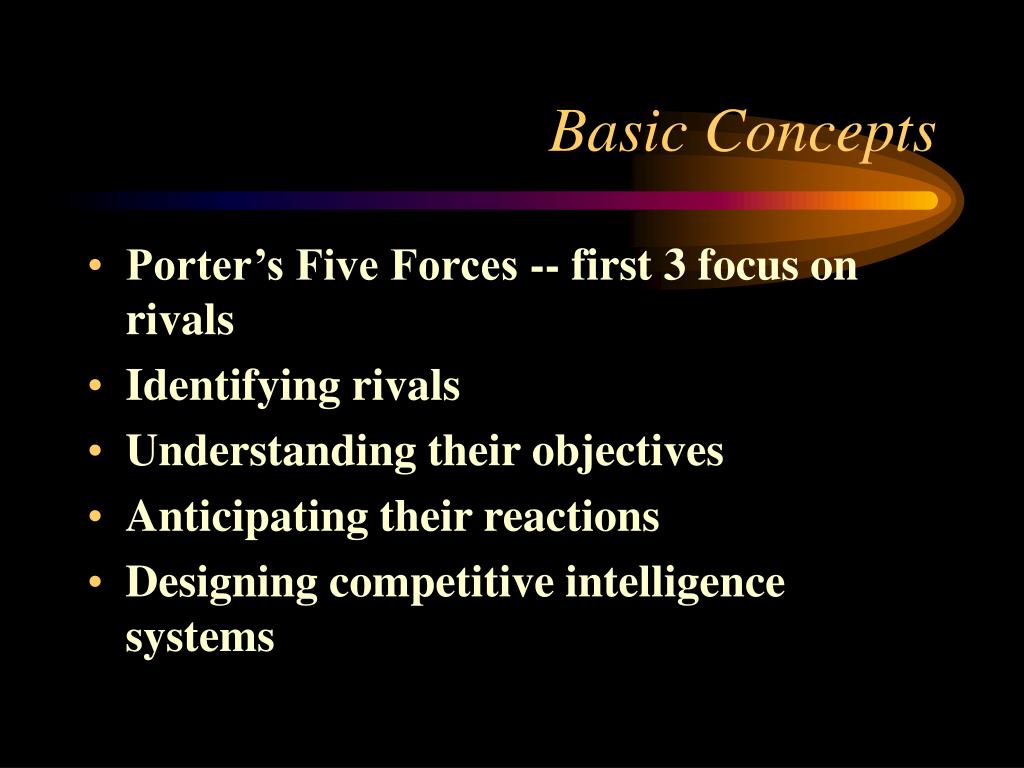 Basic Concepts

• Porter’s Five Forces -- first 3 focus on rivals
• Identifying rivals
• Understanding their objectives
• Anticipating their reactions
• Designing competitive intelligence systems